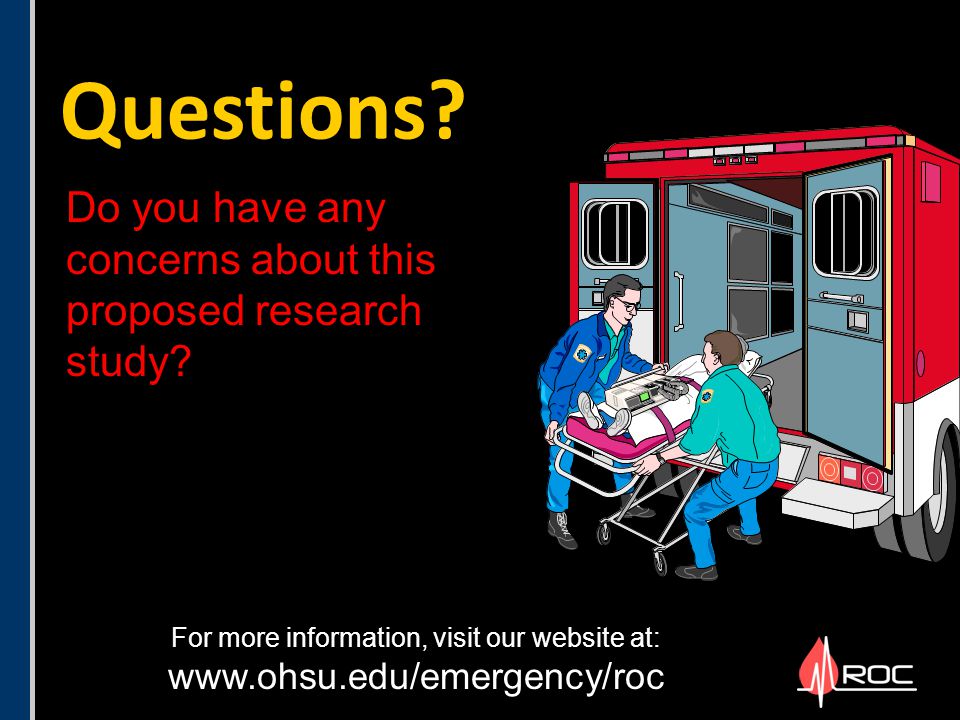 Questions?

Do you have any concerns about this proposed research study?

For more information, visit our website at:
www.ohsu.edu/emergency/roc

ROC